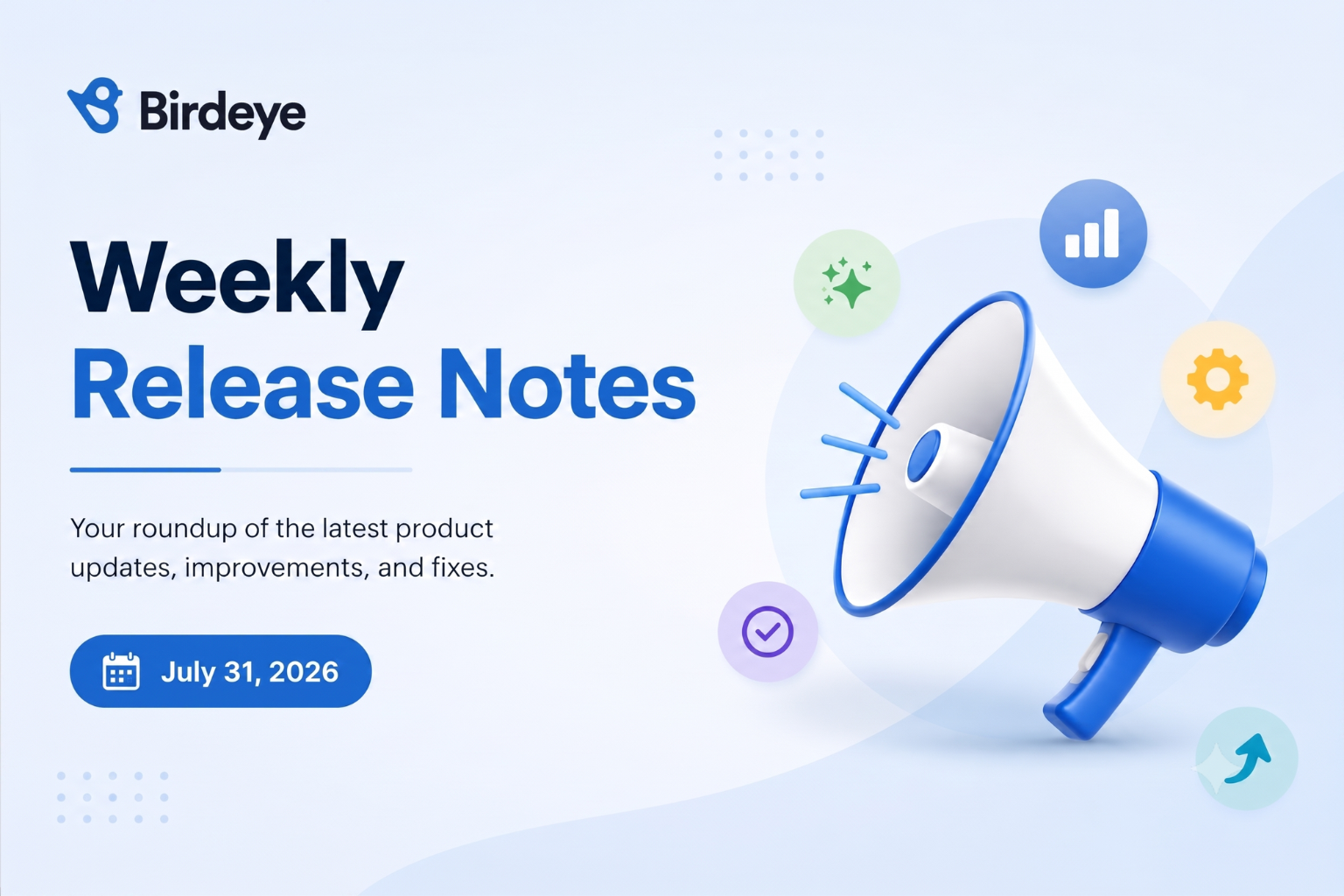 Birdeye

Weekly
Release Notes

Your roundup of the latest product updates, improvements, and fixes.

July 31, 2026